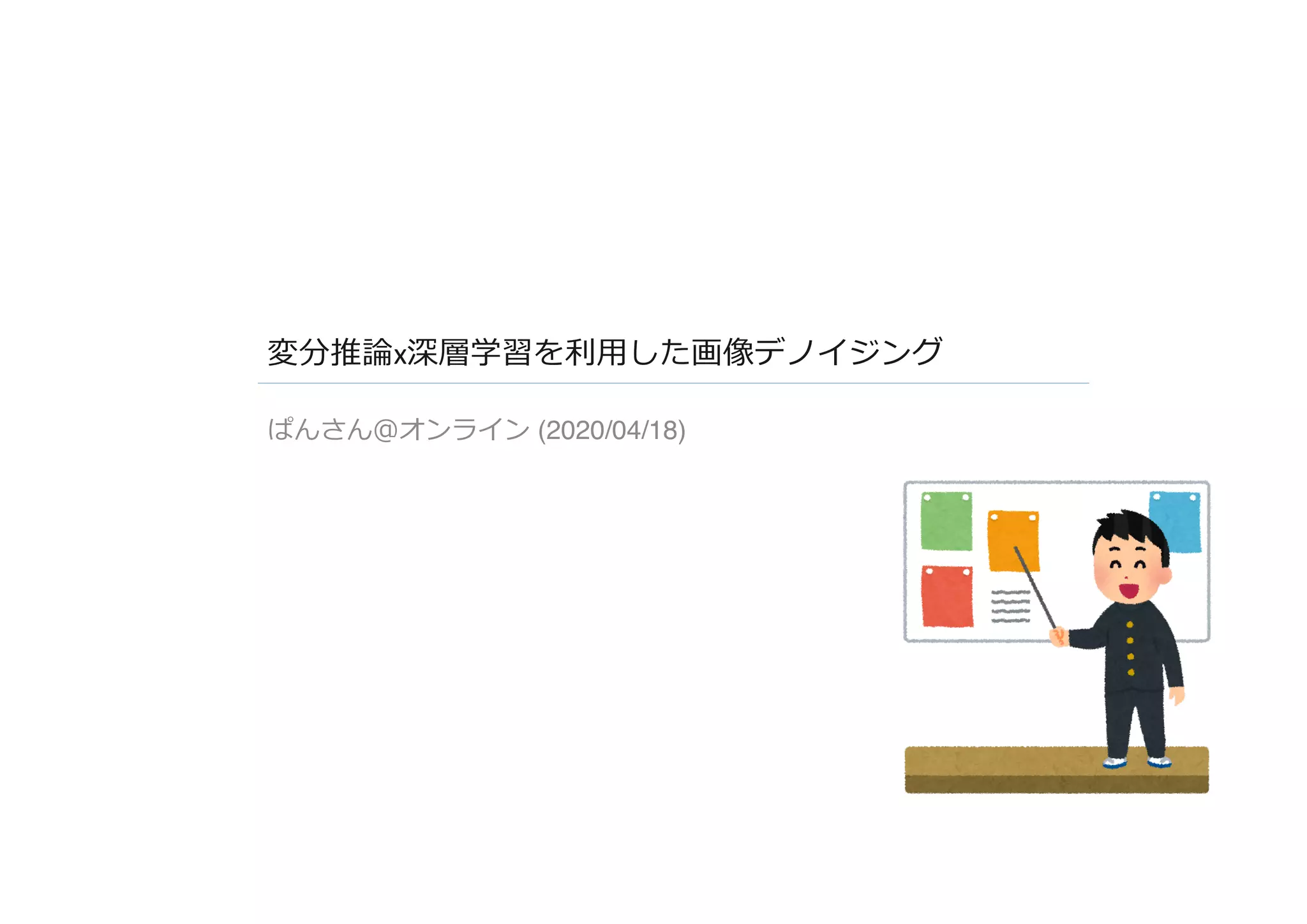 変分推論x深層学習を利用した画像デノイジング

ぱんさん@オンライン (2020/04/18)